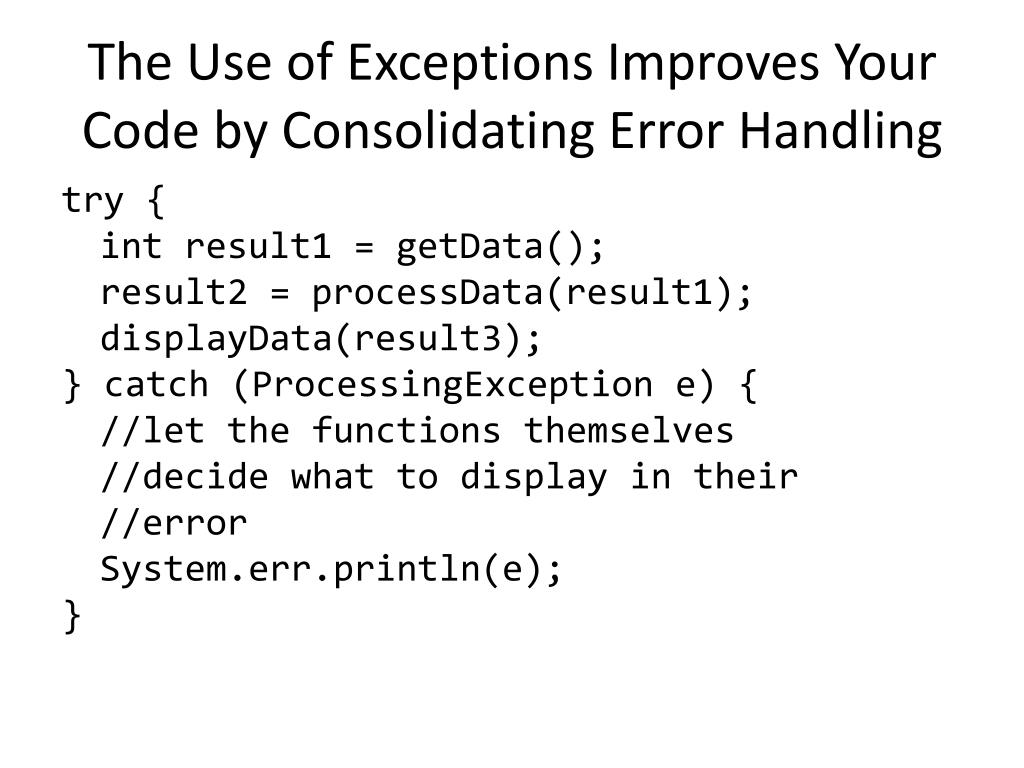 The Use of Exceptions Improves Your Code by Consolidating Error Handling

try {
  int result1 = getData();
  result2 = processData(result1);
  displayData(result3);
} catch (ProcessingException e) {
  //let the functions themselves
  //decide what to display in their
  //error
  System.err.println(e);
}